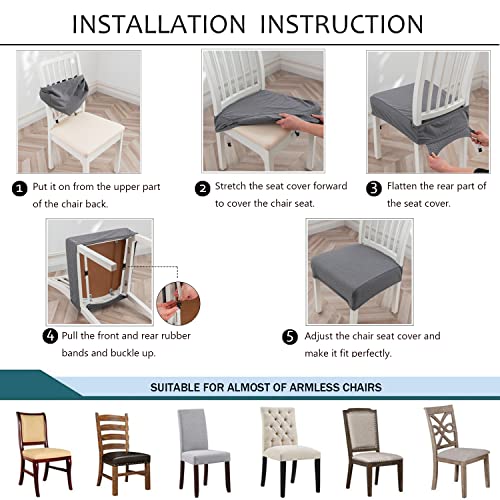 INSTALLATION INSTRUCTION

1 Put it on from the upper part of the chair back.

2 Stretch the seat cover forward to cover the chair seat.

3 Flatten the rear part of the seat cover.

4 Pull the front and rear rubber bands and buckle up.

5 Adjust the chair seat cover and make it fit perfectly.

SUITABLE FOR ALMOST OF ARMLESS CHAIRS